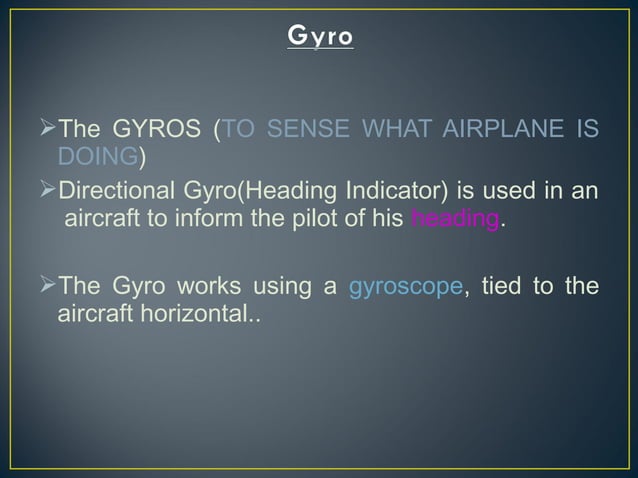 Gyro

➢The GYROS (TO SENSE WHAT AIRPLANE IS DOING)

➢Directional Gyro(Heading Indicator) is used in an aircraft to inform the pilot of his heading.

➢The Gyro works using a gyroscope, tied to the aircraft horizontal..